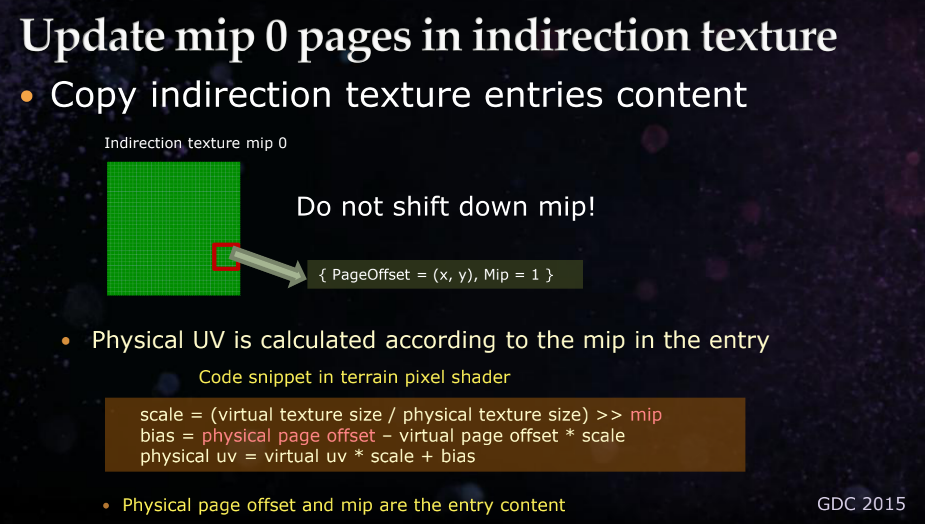 Update mip 0 pages in indirection texture

• Copy indirection texture entries content

Indirection texture mip 0

Do not shift down mip!

{ PageOffset = (x, y), Mip = 1 }

• Physical UV is calculated according to the mip in the entry

Code snippet in terrain pixel shader

scale = (virtual texture size / physical texture size) >> mip
bias = physical page offset – virtual page offset * scale
physical uv = virtual uv * scale + bias

• Physical page offset and mip are the entry content

GDC 2015